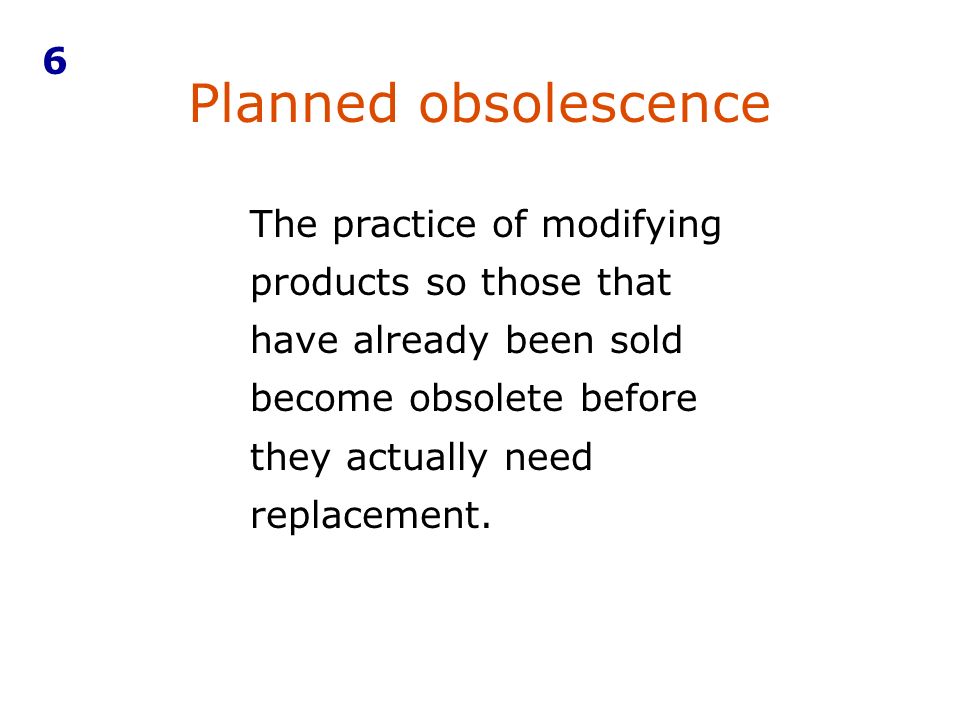 6

Planned obsolescence

The practice of modifying products so those that have already been sold become obsolete before they actually need replacement.